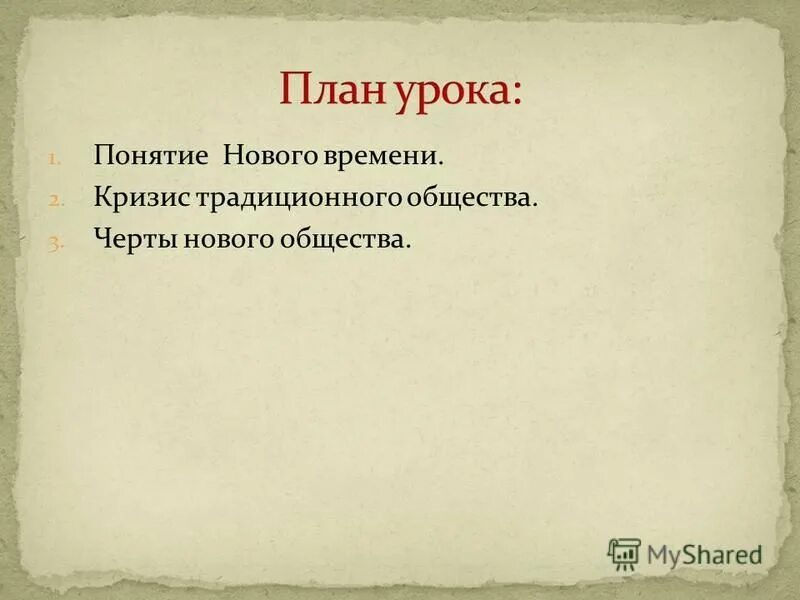 План урока:

1. Понятие Нового времени.
2. Кризис традиционного общества.
3. Черты нового общества.

MyShared